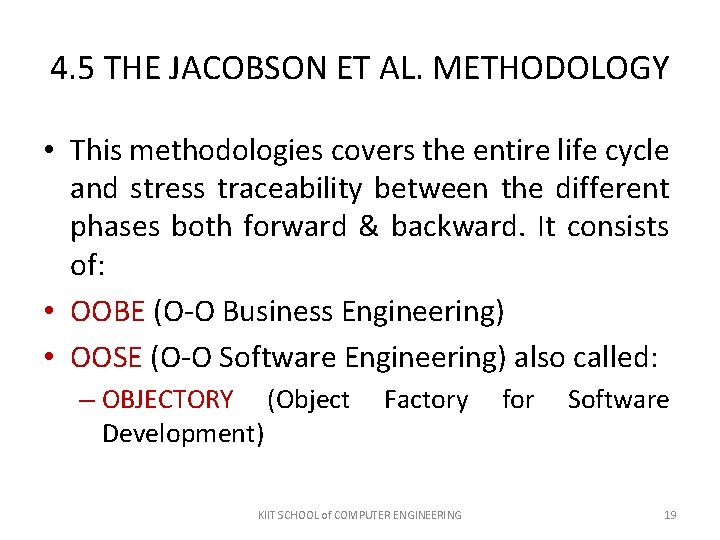 4.5 THE JACOBSON ET AL. METHODOLOGY

• This methodologies covers the entire life cycle and stress traceability between the different phases both forward & backward. It consists of:

• OOBE (O-O Business Engineering)

• OOSE (O-O Software Engineering) also called:

– OBJECTORY (Object Factory for Software Development)

KIIT SCHOOL of COMPUTER ENGINEERING

19